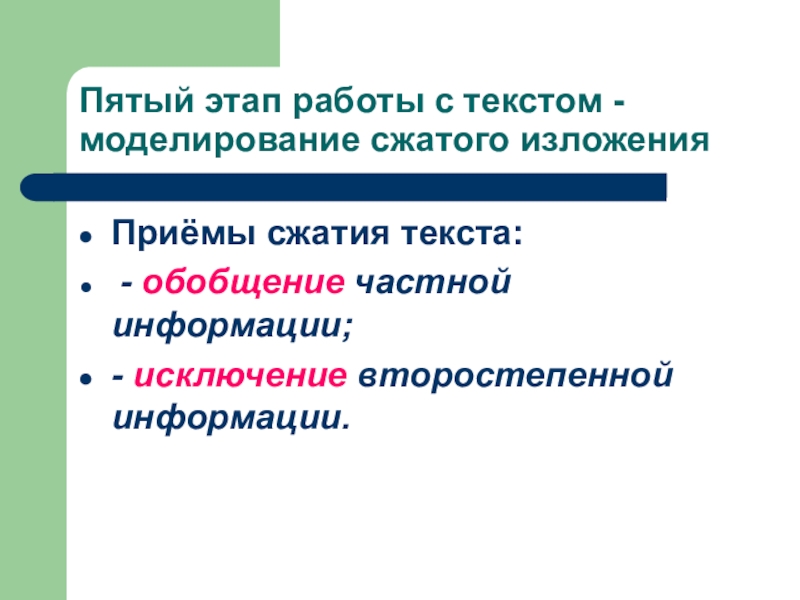 Пятый этап работы с текстом - моделирование сжатого изложения

- Приёмы сжатия текста:
- - обобщение частной информации;
- - исключение второстепенной информации.